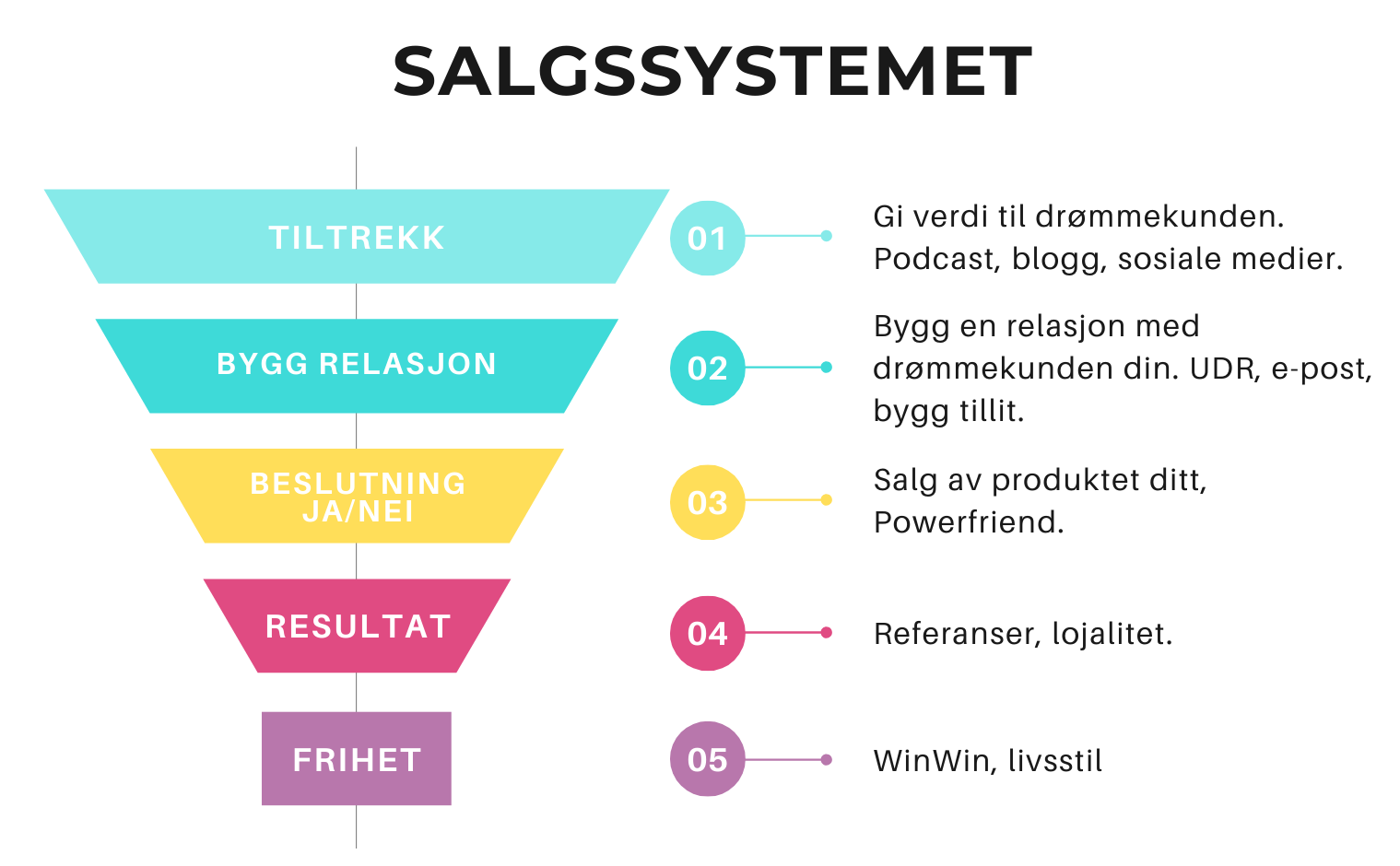 SALGSSYSTEMET

TILTREKK

01

Gi verdi til drømmekunden. Podcast, blogg, sosiale medier.

BYGG RELASJON

02

Bygg en relasjon med drømmekunden din. UDR, e-post, bygg tillit.

BESLUTNING JA/NEI

03

Salg av produktet ditt, Powerfriend.

RESULTAT

04

Referanser, lojalitet.

FRIHET

05

WinWin, livsstil